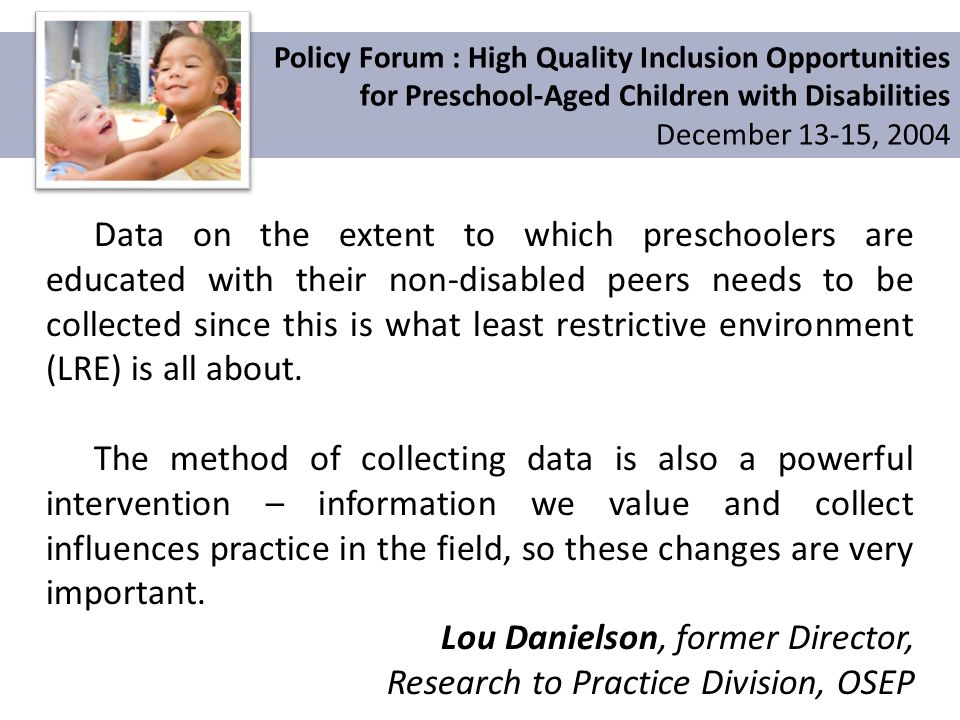 Policy Forum : High Quality Inclusion Opportunities for Preschool-Aged Children with Disabilities
December 13-15, 2004

Data on the extent to which preschoolers are educated with their non-disabled peers needs to be collected since this is what least restrictive environment (LRE) is all about.

The method of collecting data is also a powerful intervention – information we value and collect influences practice in the field, so these changes are very important.

Lou Danielson, former Director, Research to Practice Division, OSEP